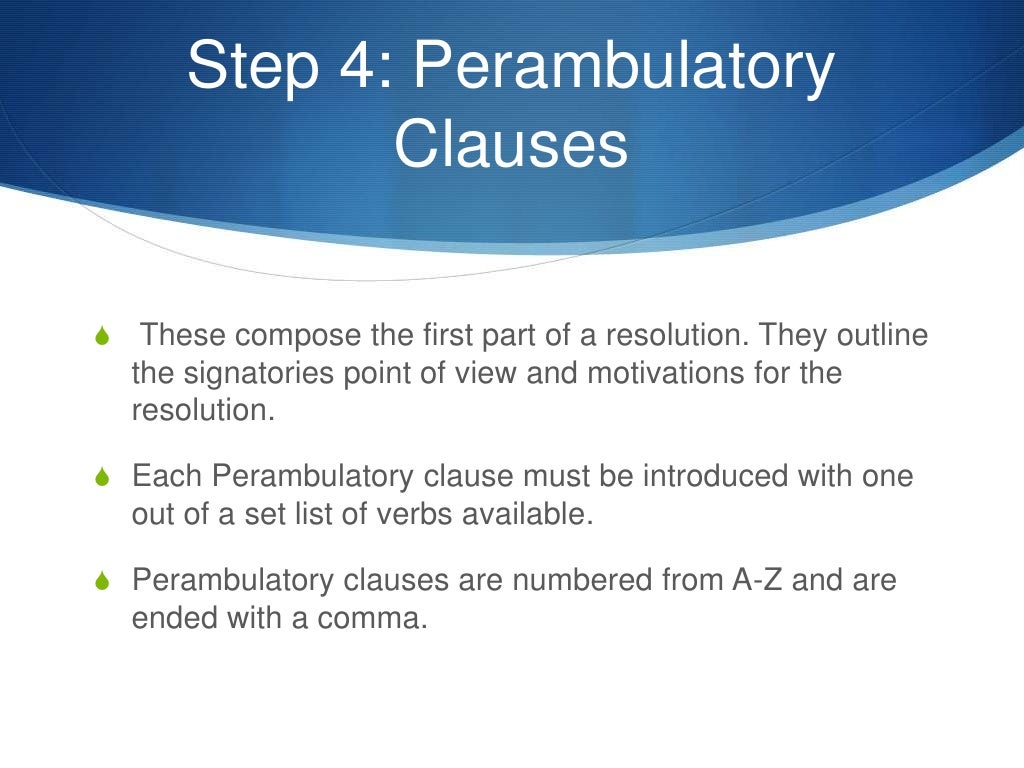 Step 4: Perambulatory Clauses

These compose the first part of a resolution. They outline the signatories point of view and motivations for the resolution.

Each Perambulatory clause must be introduced with one out of a set list of verbs available.

Perambulatory clauses are numbered from A-Z and are ended with a comma.